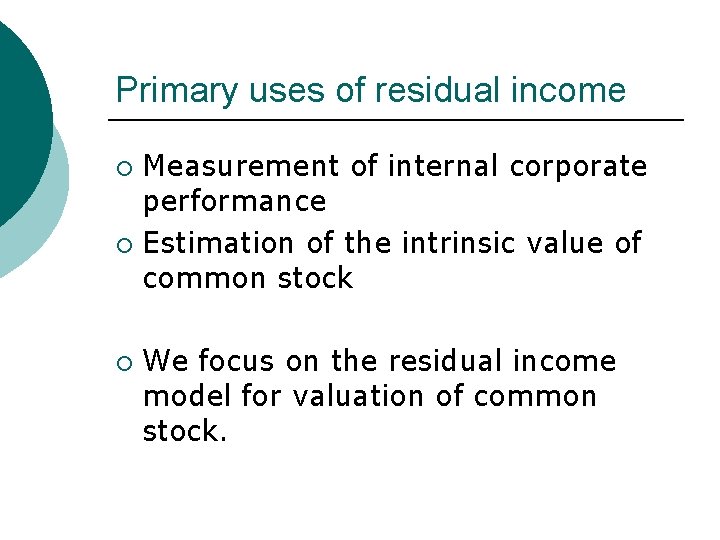 Primary uses of residual income

○ Measurement of internal corporate performance
○ Estimation of the intrinsic value of common stock

○ We focus on the residual income model for valuation of common stock.